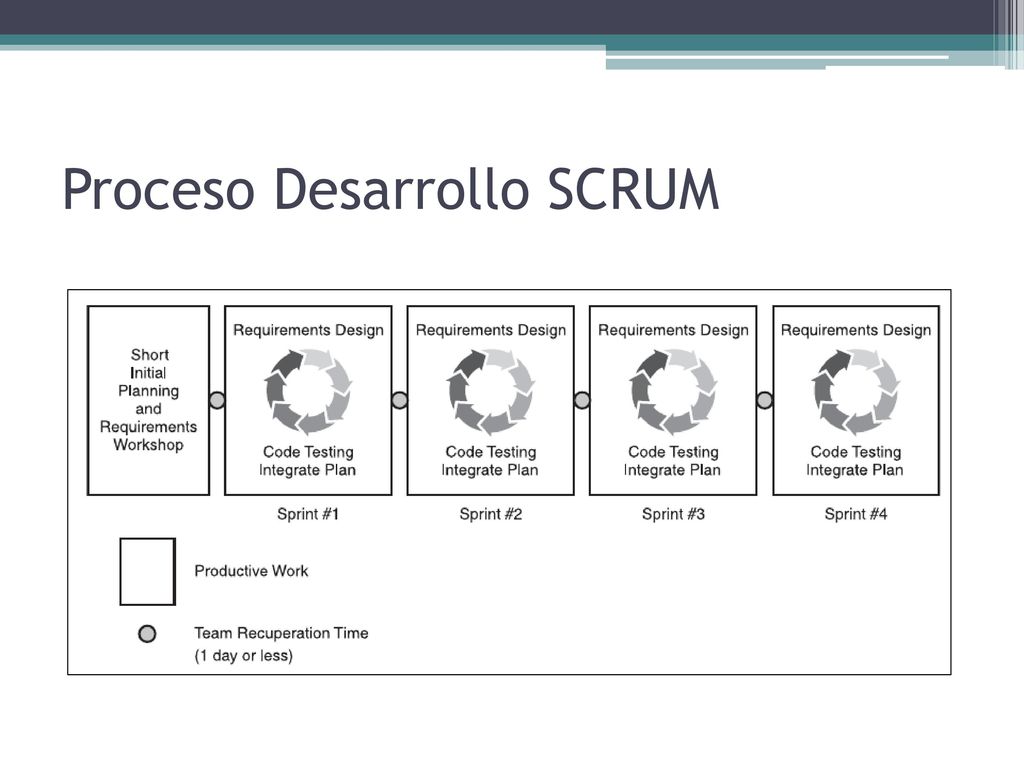 Proceso Desarrollo SCRUM

Short Initial Planning and Requirements Workshop

Requirements Design
Code Testing
Integrate Plan
Sprint #1

Requirements Design
Code Testing
Integrate Plan
Sprint #2

Requirements Design
Code Testing
Integrate Plan
Sprint #3

Requirements Design
Code Testing
Integrate Plan
Sprint #4

Productive Work

Team Recuperation Time (1 day or less)